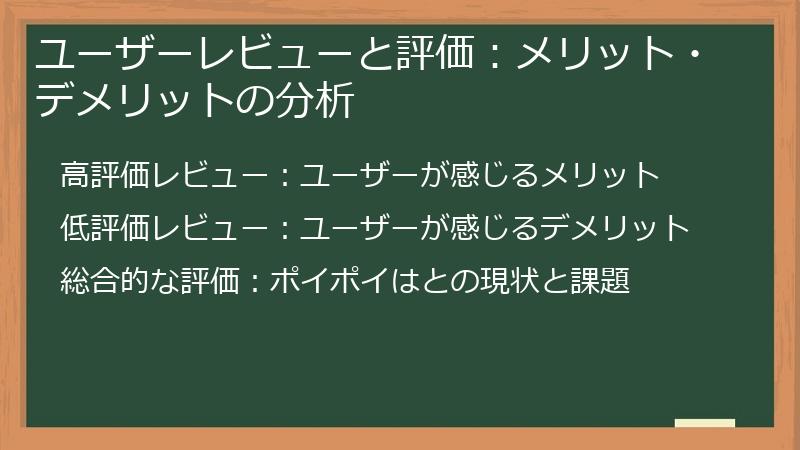 ユーザーレビューと評価：メリット・デメリットの分析

高評価レビュー：ユーザーが感じるメリット

低評価レビュー：ユーザーが感じるデメリット

総合的な評価：ポイポイはとの現状と課題